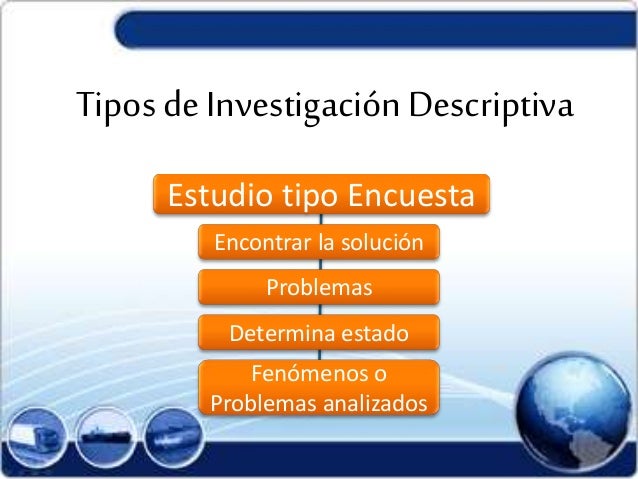 Tipos de Investigación Descriptiva

Estudio tipo Encuesta

Encontrar la solución

Problemas

Determina estado

Fenómenos o Problemas analizados